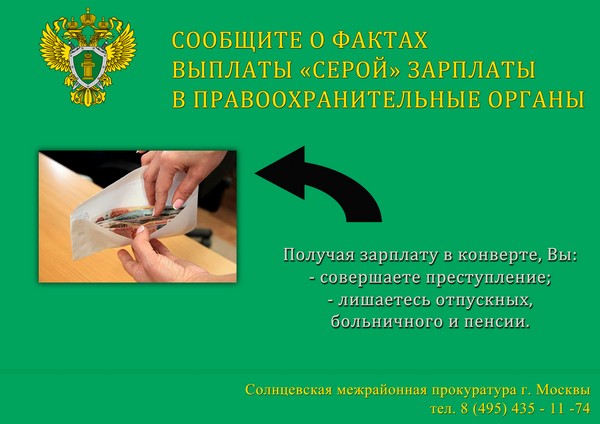 СООБЩИТЕ О ФАКТАХ
ВЫПЛАТЫ «СЕРОЙ» ЗАРПЛАТЫ
В ПРАВООХРАНИТЕЛЬНЫЕ ОРГАНЫ

Получая зарплату в конверте, Вы:
- совершаете преступление;
- лишаетесь отпускных, больничного и пенсии.

Солнцевская межрайонная прокуратура г. Москвы
тел. 8 (495) 435 - 11 -74